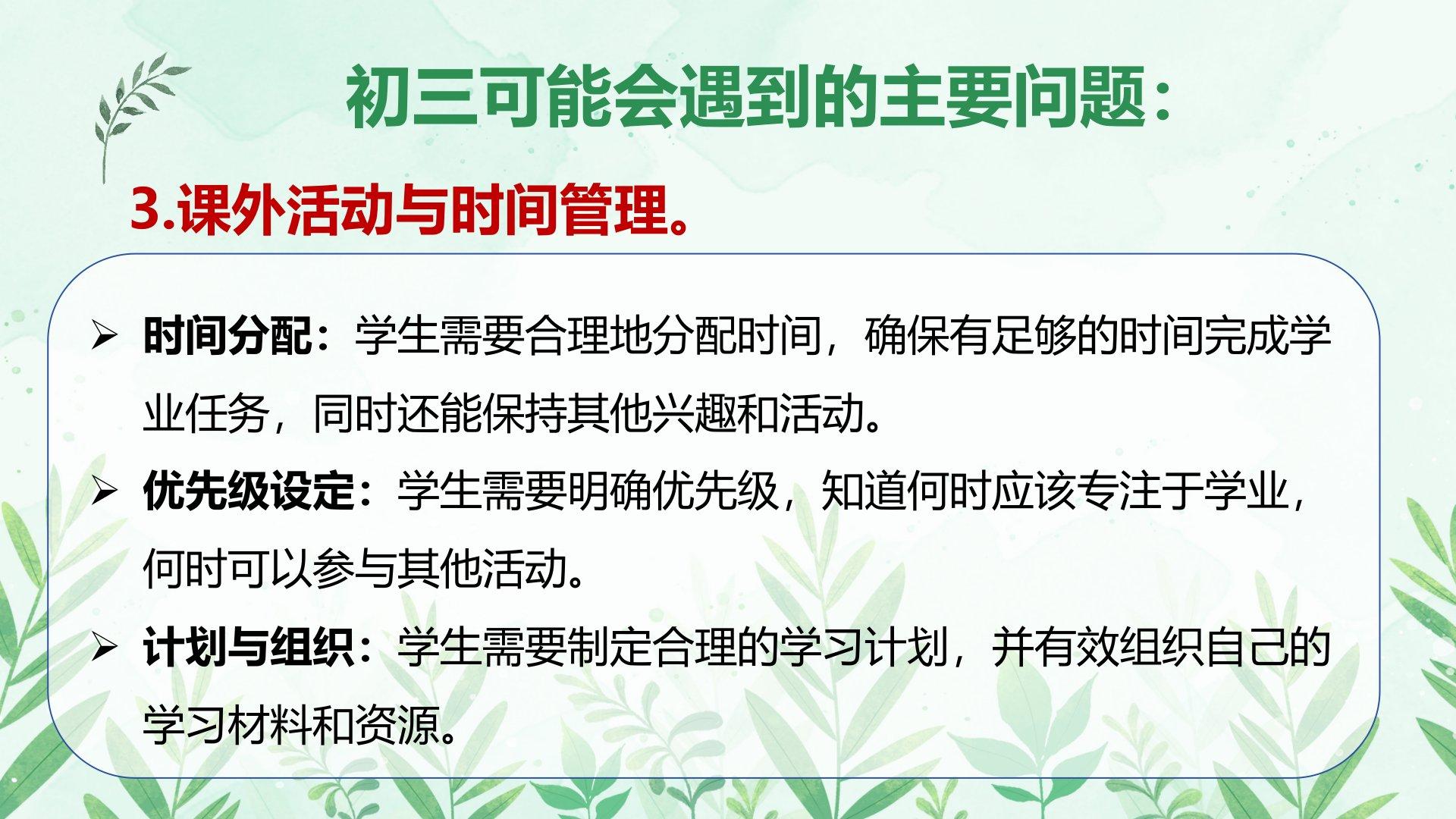 初三可能会遇到的主要问题：

3.课外活动与时间管理。

➢ 时间分配：学生需要合理地分配时间，确保有足够的时间完成学业任务，同时还能保持其他兴趣和活动。

➢ 优先级设定：学生需要明确优先级，知道何时应该专注于学业，何时可以参与其他活动。

➢ 计划与组织：学生需要制定合理的学习计划，并有效组织自己的学习材料和资源。